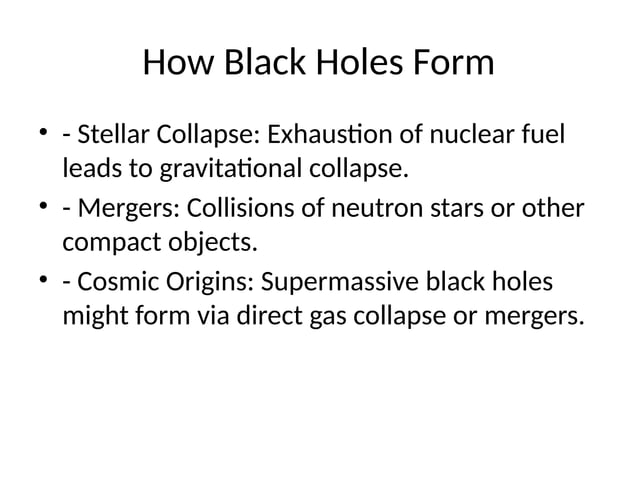 How Black Holes Form

• - Stellar Collapse: Exhaustion of nuclear fuel leads to gravitational collapse.
• - Mergers: Collisions of neutron stars or other compact objects.
• - Cosmic Origins: Supermassive black holes might form via direct gas collapse or mergers.